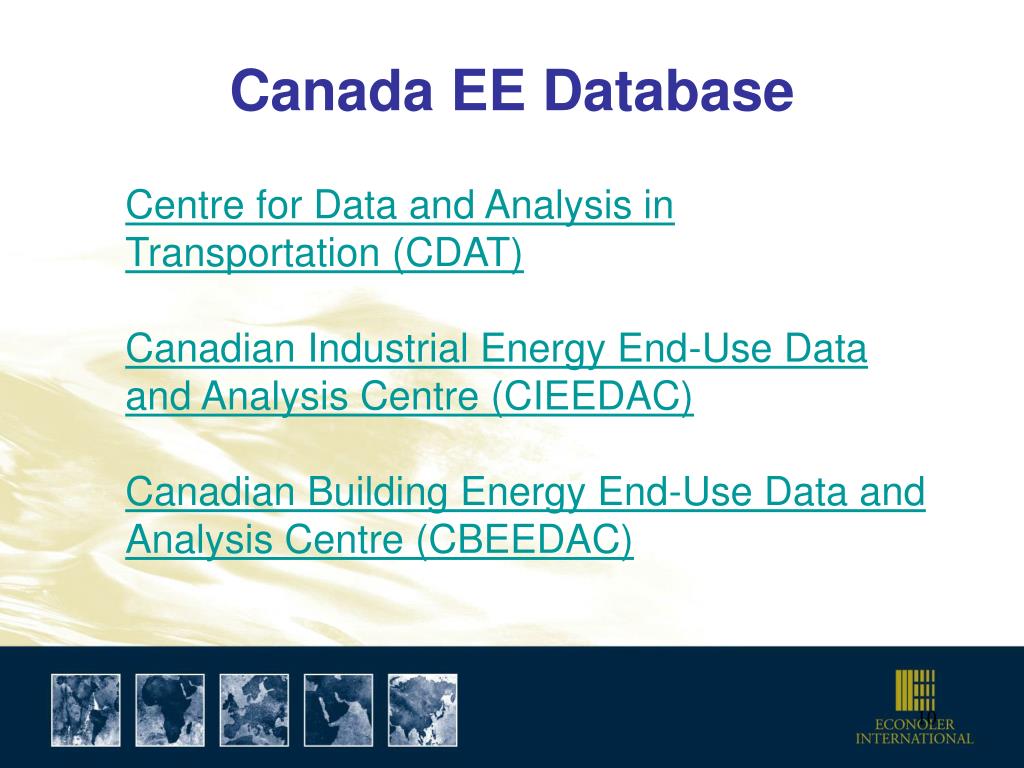 Canada EE Database

Centre for Data and Analysis in Transportation (CDAT)

Canadian Industrial Energy End-Use Data and Analysis Centre (CIEEDAC)

Canadian Building Energy End-Use Data and Analysis Centre (CBEEDAC)

ECONOLER INTERNATIONAL